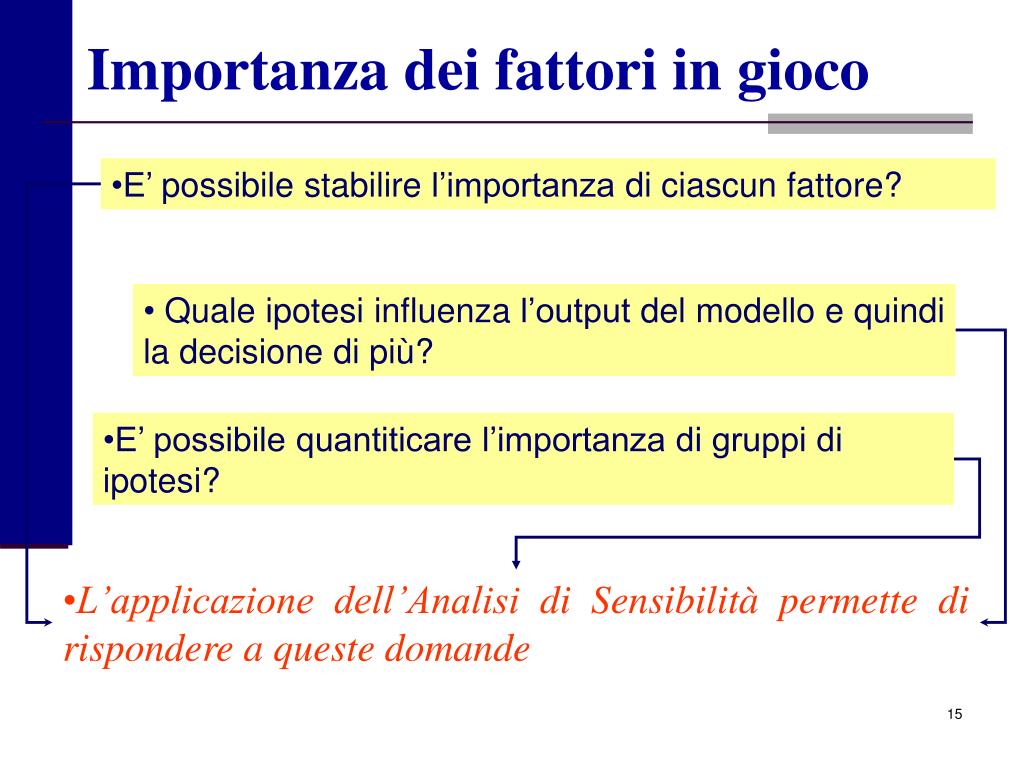 Importanza dei fattori in gioco

•E’ possibile stabilire l’importanza di ciascun fattore?

• Quale ipotesi influenza l’output del modello e quindi la decisione di più?

•E’ possibile quantiticare l’importanza di gruppi di ipotesi?

•L’applicazione dell’Analisi di Sensibilità permette di rispondere a queste domande

15